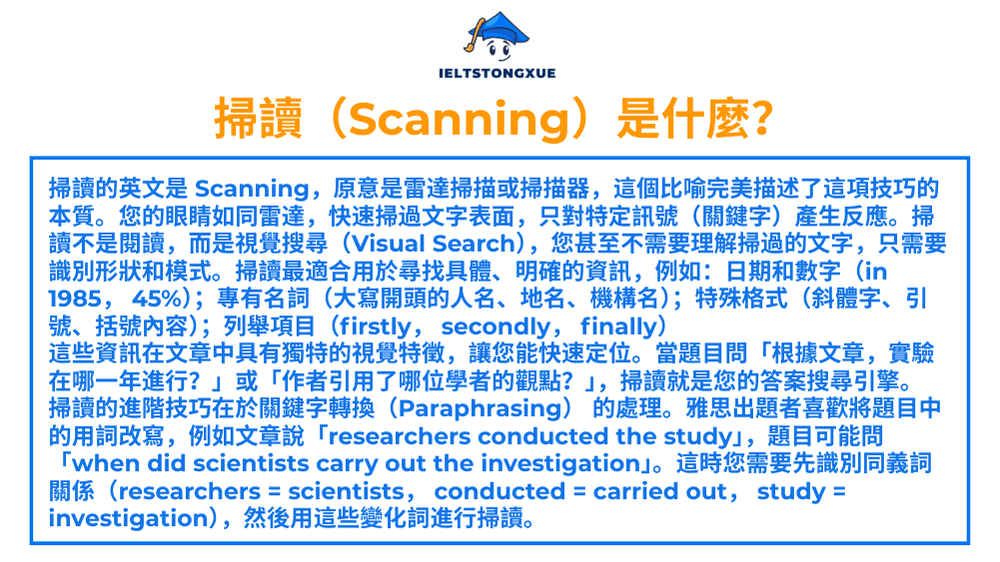 IELTSTONGXUE

掃讀（Scanning）是什麼?

掃讀的英文是 Scanning，原意是雷達掃描或掃描器，這個比喻完美描述了這項技巧的本質。您的眼睛如同雷達，快速掃過文字表面，只對特定訊號（關鍵字）產生反應。掃讀不是閱讀，而是視覺搜尋（Visual Search），您甚至不需要理解掃過的文字，只需要識別形狀和模式。掃讀最適合用於尋找具體、明確的資訊，例如：日期和數字（in 1985， 45%）；專有名詞（大寫開頭的人名、地名、機構名）；特殊格式（斜體字、引號、括號內容）；列舉項目（firstly， secondly， finally）
這些資訊在文章中具有獨特的視覺特徵，讓您能快速定位。當題目問「根據文章，實驗在哪一年進行？」或「作者引用了哪位學者的觀點？」，掃讀就是您的答案搜尋引擎。
掃讀的進階技巧在於關鍵字轉換（Paraphrasing） 的處理。雅思出題者喜歡將題目中的用詞改寫，例如文章說「researchers conducted the study」，題目可能問「when did scientists carry out the investigation」。這時您需要先識別同義詞關係（researchers = scientists， conducted = carried out， study = investigation），然後用這些變化詞進行掃讀。